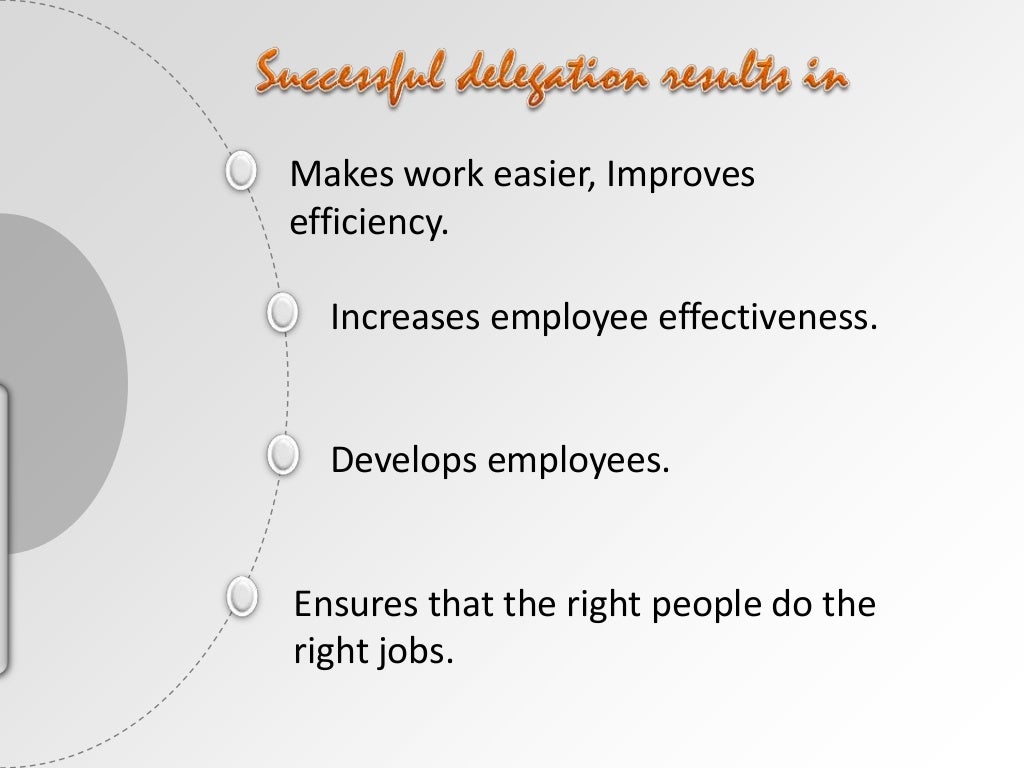 Successful delegation results in

Makes work easier, Improves efficiency.

Increases employee effectiveness.

Develops employees.

Ensures that the right people do the right jobs.